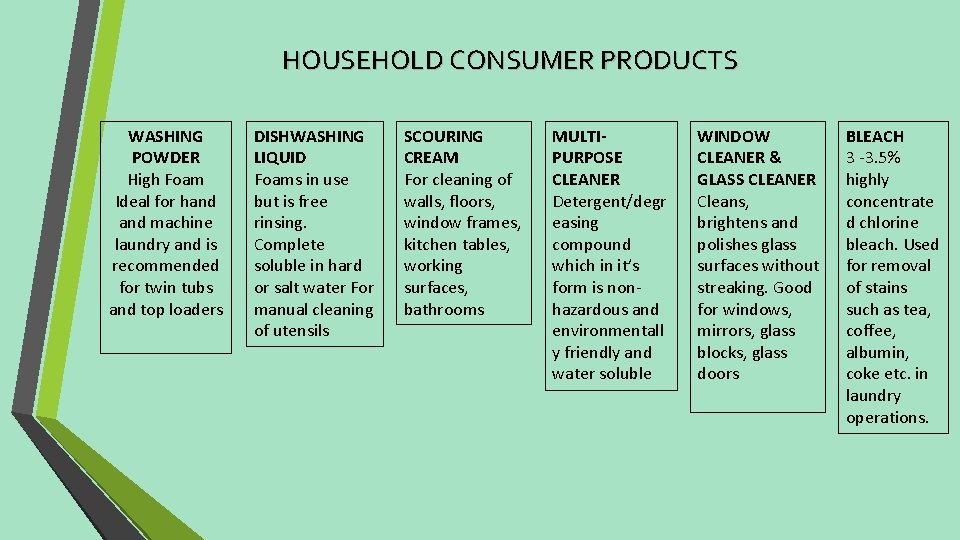 HOUSEHOLD CONSUMER PRODUCTS

WASHING POWDER
High Foam Ideal for hand and machine laundry and is recommended for twin tubs and top loaders

DISHWASHING LIQUID
Foams in use but is free rinsing. Complete soluble in hard or salt water For manual cleaning of utensils

SCOURING CREAM
For cleaning of walls, floors, window frames, kitchen tables, working surfaces, bathrooms

MULTI-PURPOSE CLEANER
Detergent/degreasing compound which in it's form is non-hazardous and environmentally friendly and water soluble

WINDOW CLEANER & GLASS CLEANER
Cleans, brightens and polishes glass surfaces without streaking. Good for windows, mirrors, glass blocks, glass doors

BLEACH
3 -3.5% highly concentrated chlorine bleach. Used for removal of stains such as tea, coffee, albumin, coke etc. in laundry operations.